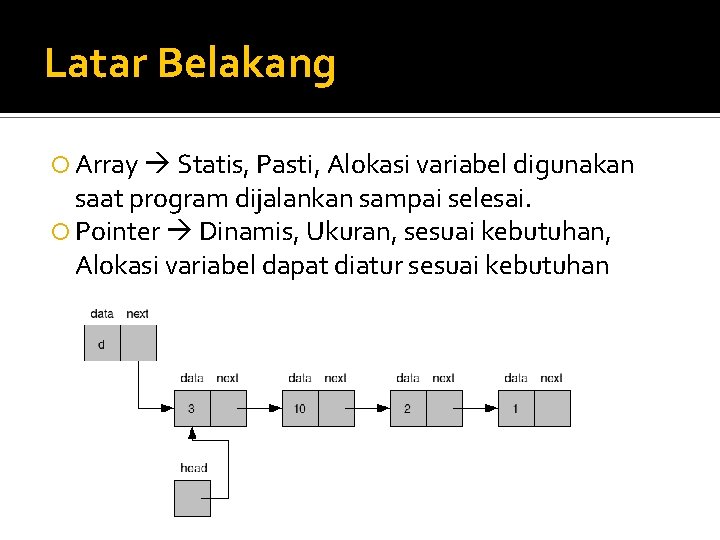 Latar Belakang

Array → Statis, Pasti, Alokasi variabel digunakan saat program dijalankan sampai selesai.

Pointer → Dinamis, Ukuran, sesuai kebutuhan, Alokasi variabel dapat diatur sesuai kebutuhan

data next
d

data next
3

data next
10

data next
2

data next
1

head